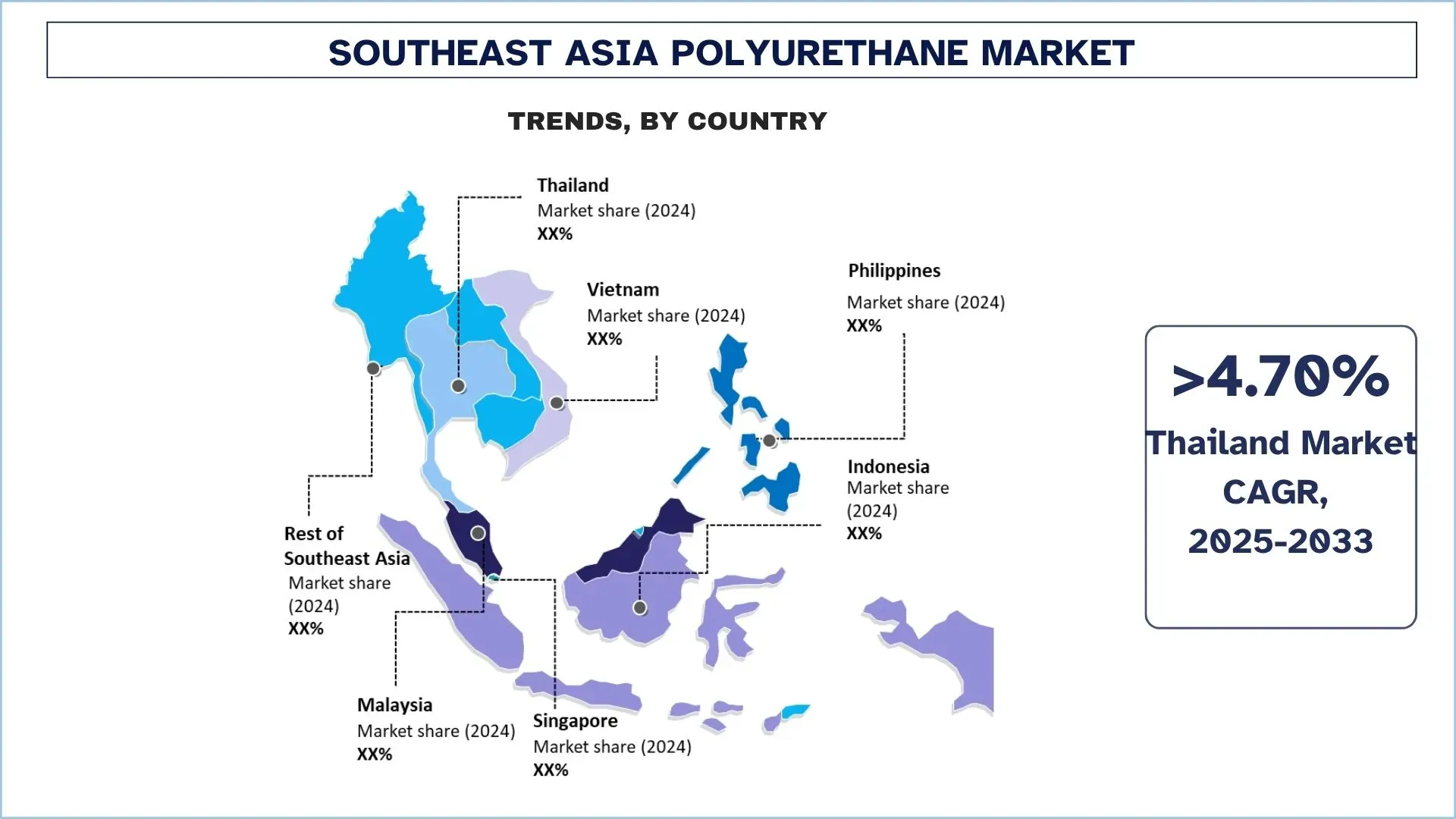 SOUTHEAST ASIA POLYURETHANE MARKET

TRENDS, BY COUNTRY

Thailand
Market share (2024)
XX%

Vietnam
Market share (2024)
XX%

Philippines
Market share (2024)
XX%

Indonesia
Market share (2024)
XX%

Rest of Southeast Asia
Market share (2024)
XX%

Malaysia
Market share (2024)
XX%

Singapore
Market share (2024)
XX%

>4.70%
Thailand Market CAGR, 2025-2033